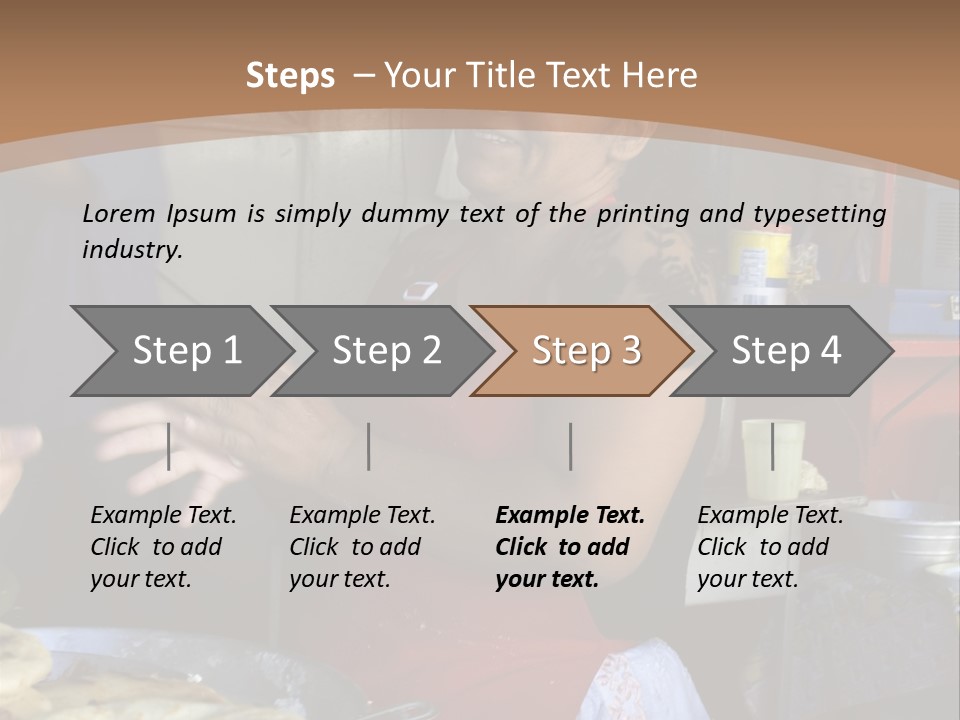 Steps – Your Title Text Here

Lorem Ipsum is simply dummy text of the printing and typesetting industry.

Step 1

Step 2

Step 3

Step 4

Example Text. Click to add your text.

Example Text. Click to add your text.

Example Text. Click to add your text.

Example Text. Click to add your text.